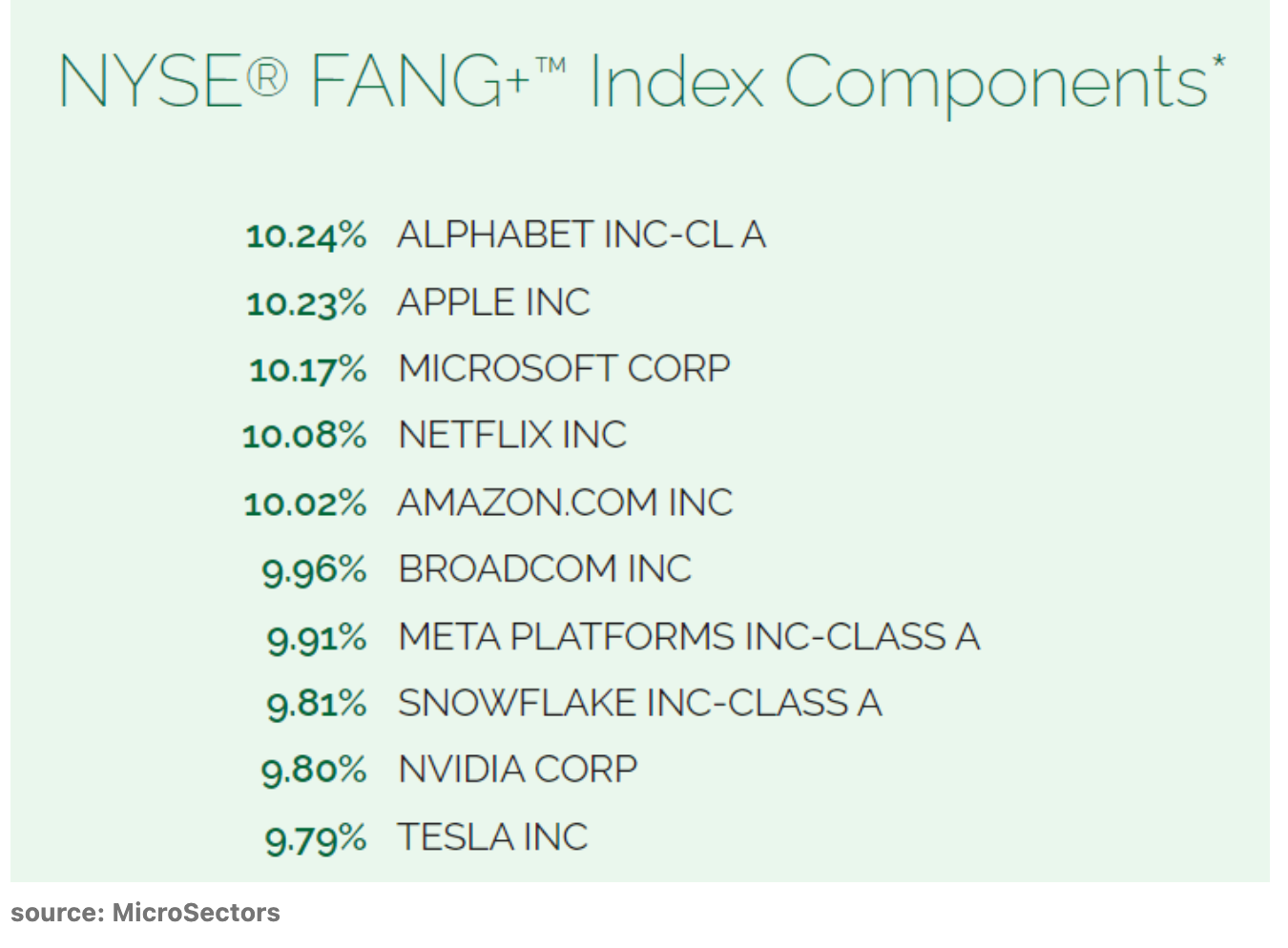 NYSE® FANG+™ Index Components*

10.24% ALPHABET INC-CL A
10.23% APPLE INC
10.17% MICROSOFT CORP
10.08% NETFLIX INC
10.02% AMAZON.COM INC
9.96% BROADCOM INC
9.91% META PLATFORMS INC-CLASS A
9.81% SNOWFLAKE INC-CLASS A
9.80% NVIDIA CORP
9.79% TESLA INC

source: MicroSectors